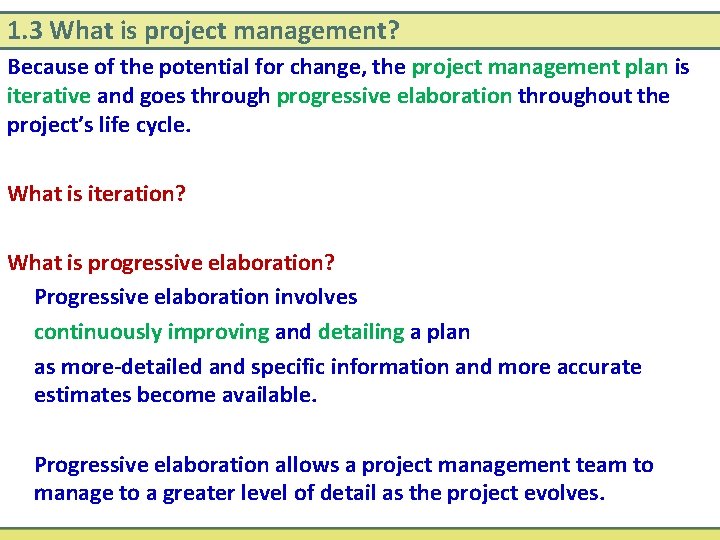 1.3 What is project management?

Because of the potential for change, the project management plan is iterative and goes through progressive elaboration throughout the project's life cycle.

What is iteration?

What is progressive elaboration?

Progressive elaboration involves

continuously improving and detailing a plan

as more-detailed and specific information and more accurate estimates become available.

Progressive elaboration allows a project management team to manage to a greater level of detail as the project evolves.